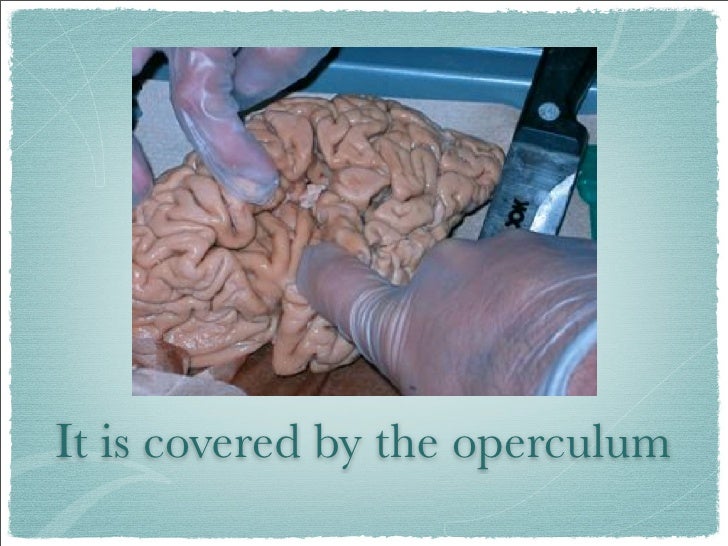 It is covered by the operculum